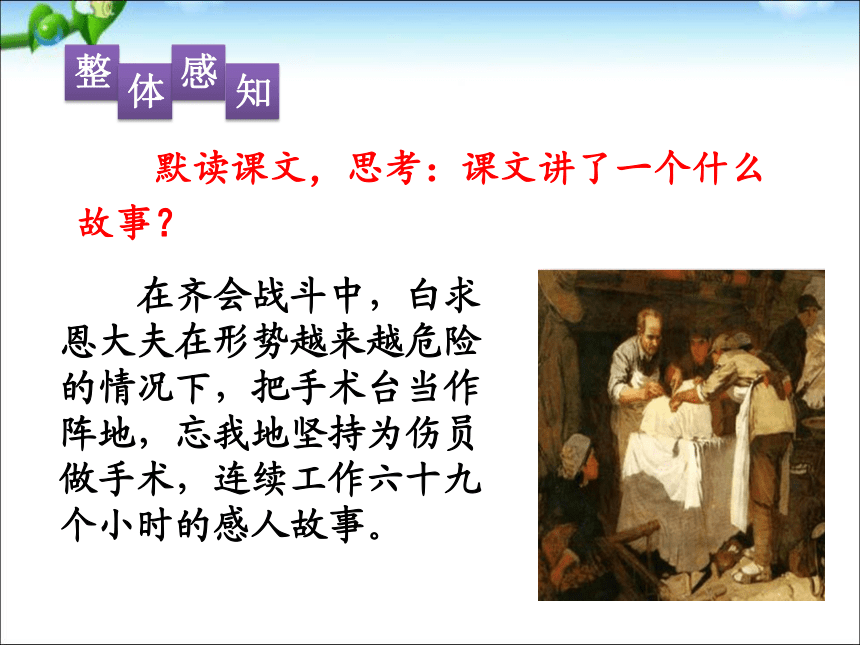 整体感知

默读课文，思考：课文讲了一个什么故事？

在齐会战斗中，白求恩大夫在形势越来越危险的情况下，把手术台当作阵地，忘我地坚持为伤员做手术，连续工作六十九个小时的感人故事。